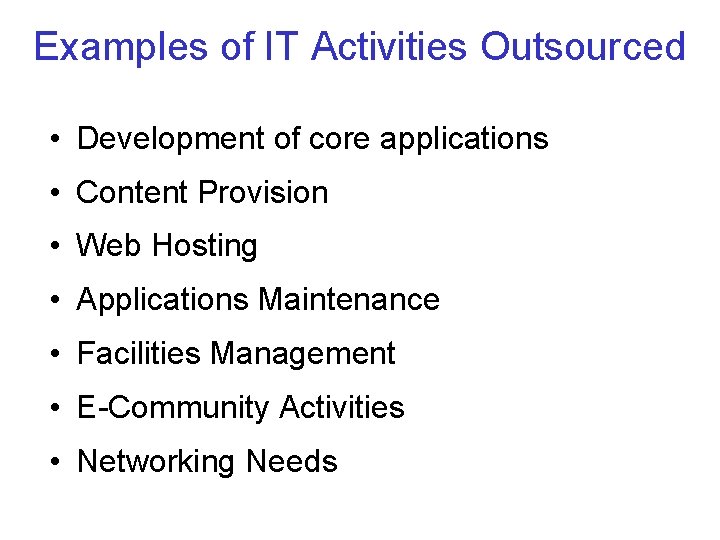 Examples of IT Activities Outsourced

• Development of core applications
• Content Provision
• Web Hosting
• Applications Maintenance
• Facilities Management
• E-Community Activities
• Networking Needs